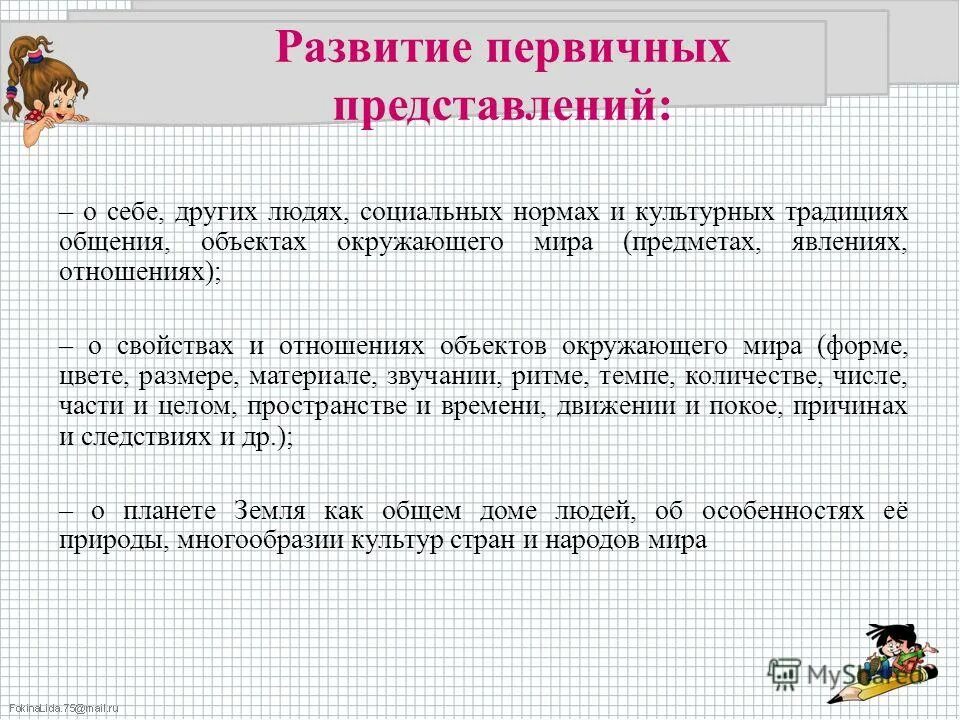 Развитие первичных представлений:

– о себе, других людях, социальных нормах и культурных традициях общения, объектах окружающего мира (предметах, явлениях, отношениях);

– о свойствах и отношениях объектов окружающего мира (форме, цвете, размере, материале, звучании, ритме, темпе, количестве, числе, части и целом, пространстве и времени, движении и покое, причинах и следствиях и др.);

– о планете Земля как общем доме людей, об особенностях её природы, многообразии культур стран и народов мира

FokinaLida.75@mail.ru

MyShared